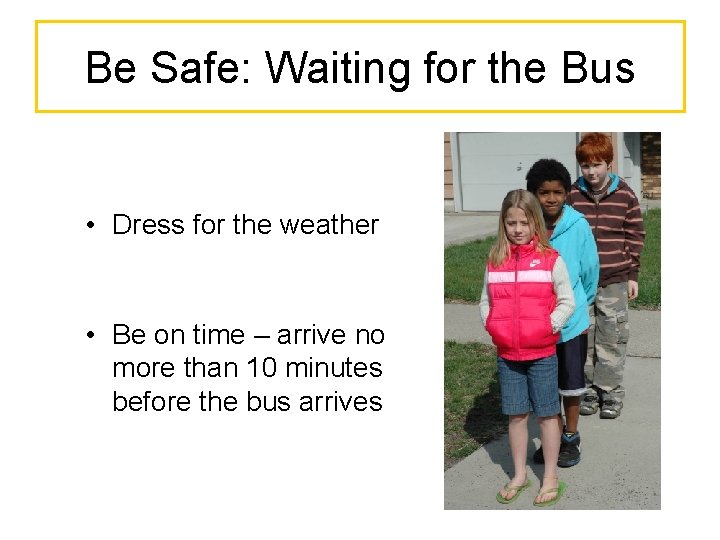 Be Safe: Waiting for the Bus

• Dress for the weather

• Be on time – arrive no more than 10 minutes before the bus arrives